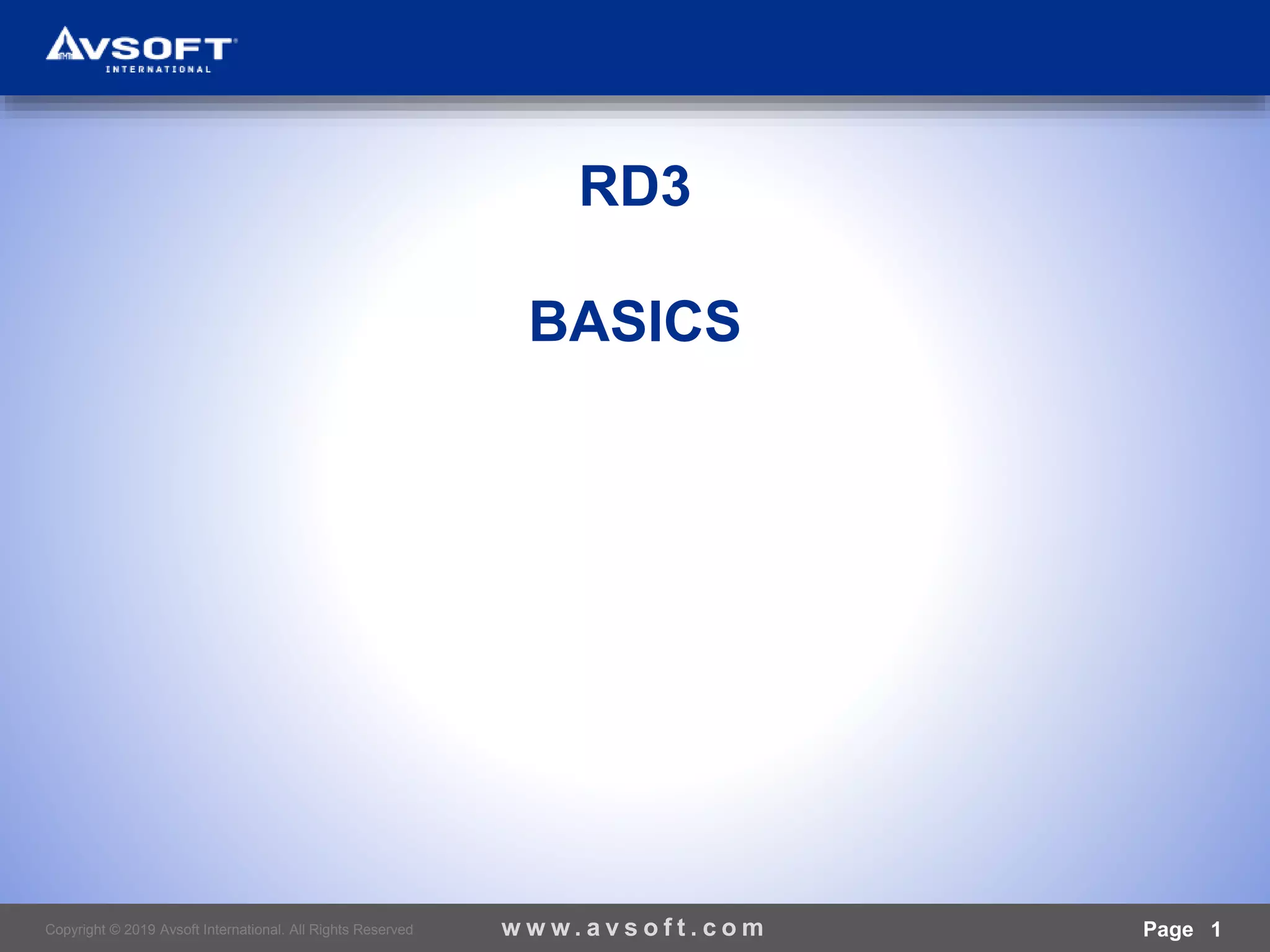 AVSOFT
INTERNATIONAL

RD3

BASICS

Copyright © 2019 Avsoft International. All Rights Reserved

www.avsoft.com

Page 1